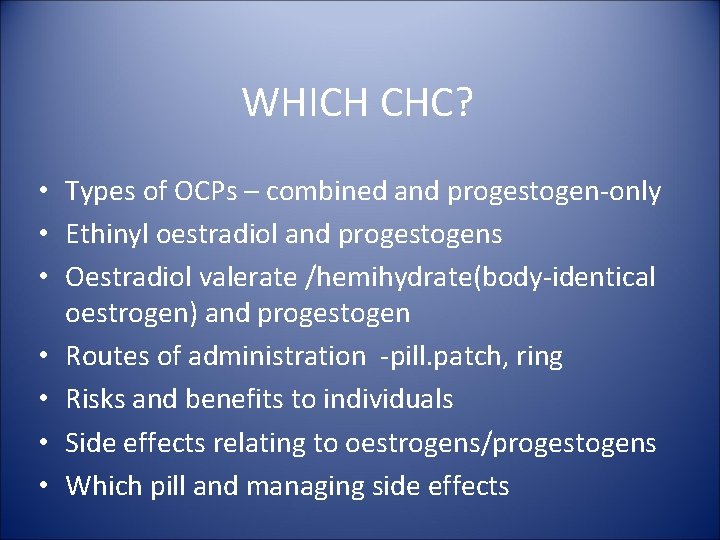 WHICH CHC?

• Types of OCPs – combined and progestogen-only
• Ethinyl oestradiol and progestogens
• Oestradiol valerate /hemihydrate(body-identical oestrogen) and progestogen
• Routes of administration -pill.patch, ring
• Risks and benefits to individuals
• Side effects relating to oestrogens/progestogens
• Which pill and managing side effects